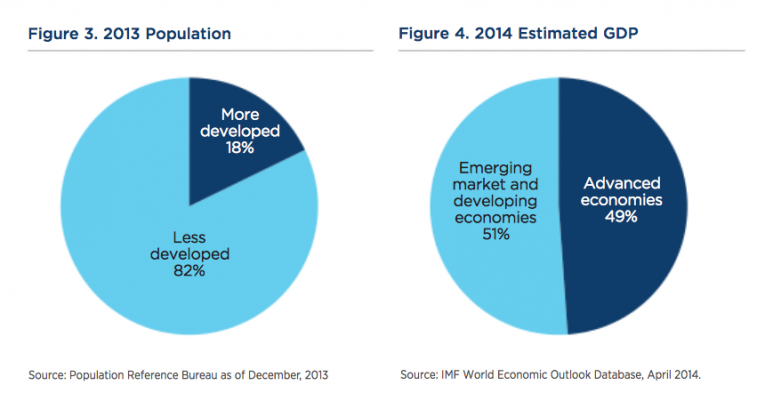 Figure 3. 2013 Population

More developed 18%

Less developed 82%

Source: Population Reference Bureau as of December, 2013

Figure 4. 2014 Estimated GDP

Emerging market and developing economies 51%

Advanced economies 49%

Source: IMF World Economic Outlook Database, April 2014.